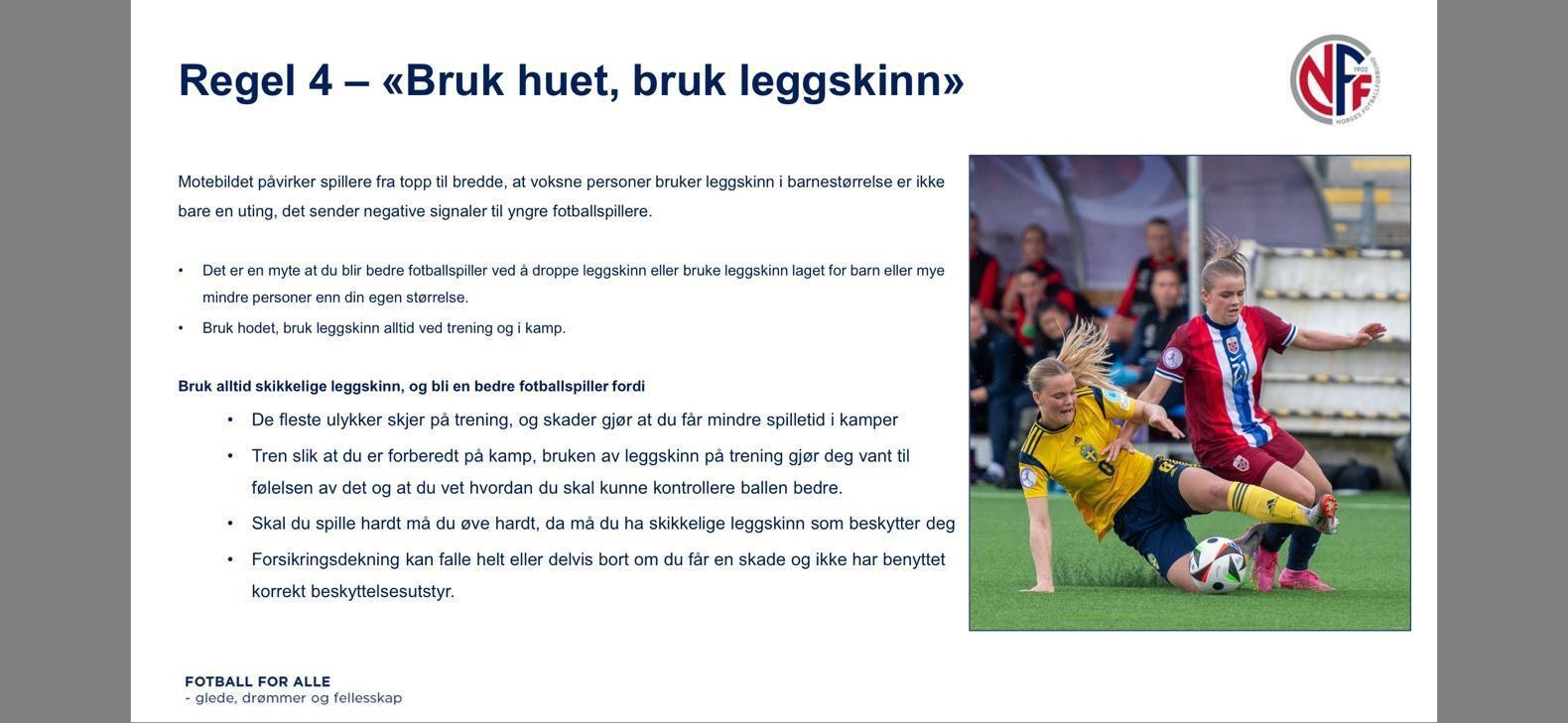 Regel 4 – «Bruk huet, bruk leggskinn»

NFF 1902 NORGES FOTBALLFORBUND

Motebildet påvirker spillere fra topp til bredde, at voksne personer bruker leggskinn i barnestørrelse er ikke bare en uting, det sender negative signaler til yngre fotballspillere.

• Det er en myte at du blir bedre fotballspiller ved å droppe leggskinn eller bruke leggskinn laget for barn eller mye mindre personer enn din egen størrelse.
• Bruk hodet, bruk leggskinn alltid ved trening og i kamp.

Bruk alltid skikkelige leggskinn, og bli en bedre fotballspiller fordi

• De fleste ulykker skjer på trening, og skader gjør at du får mindre spilletid i kamper
• Tren slik at du er forberedt på kamp, bruken av leggskinn på trening gjør deg vant til følelsen av det og at du vet hvordan du skal kunne kontrollere ballen bedre.
• Skal du spille hardt må du øve hardt, da må du ha skikkelige leggskinn som beskytter deg
• Forsikringsdekning kan falle helt eller delvis bort om du får en skade og ikke har benyttet korrekt beskyttelsesutstyr.

FOTBALL FOR ALLE
- glede, drømmer og fellesskap